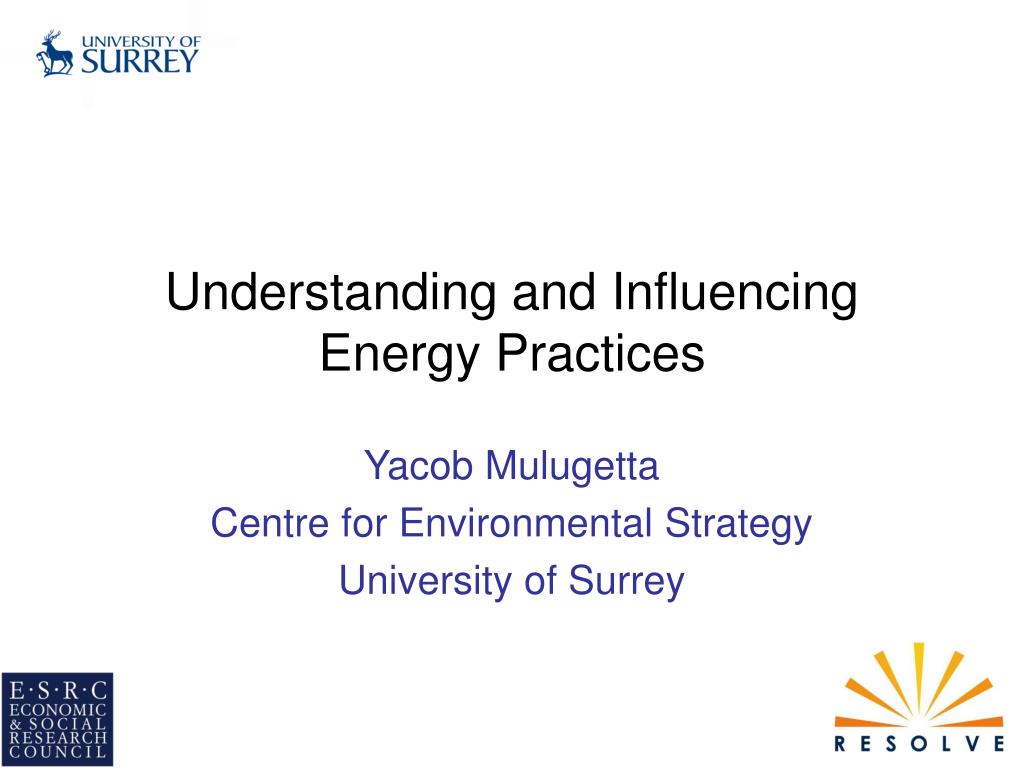 UNIVERSITY OF
SURREY

Understanding and Influencing Energy Practices

Yacob Mulugetta
Centre for Environmental Strategy
University of Surrey

E·S·R·C
ECONOMIC
& SOCIAL
RESEARCH
COUNCIL

RESOLVE